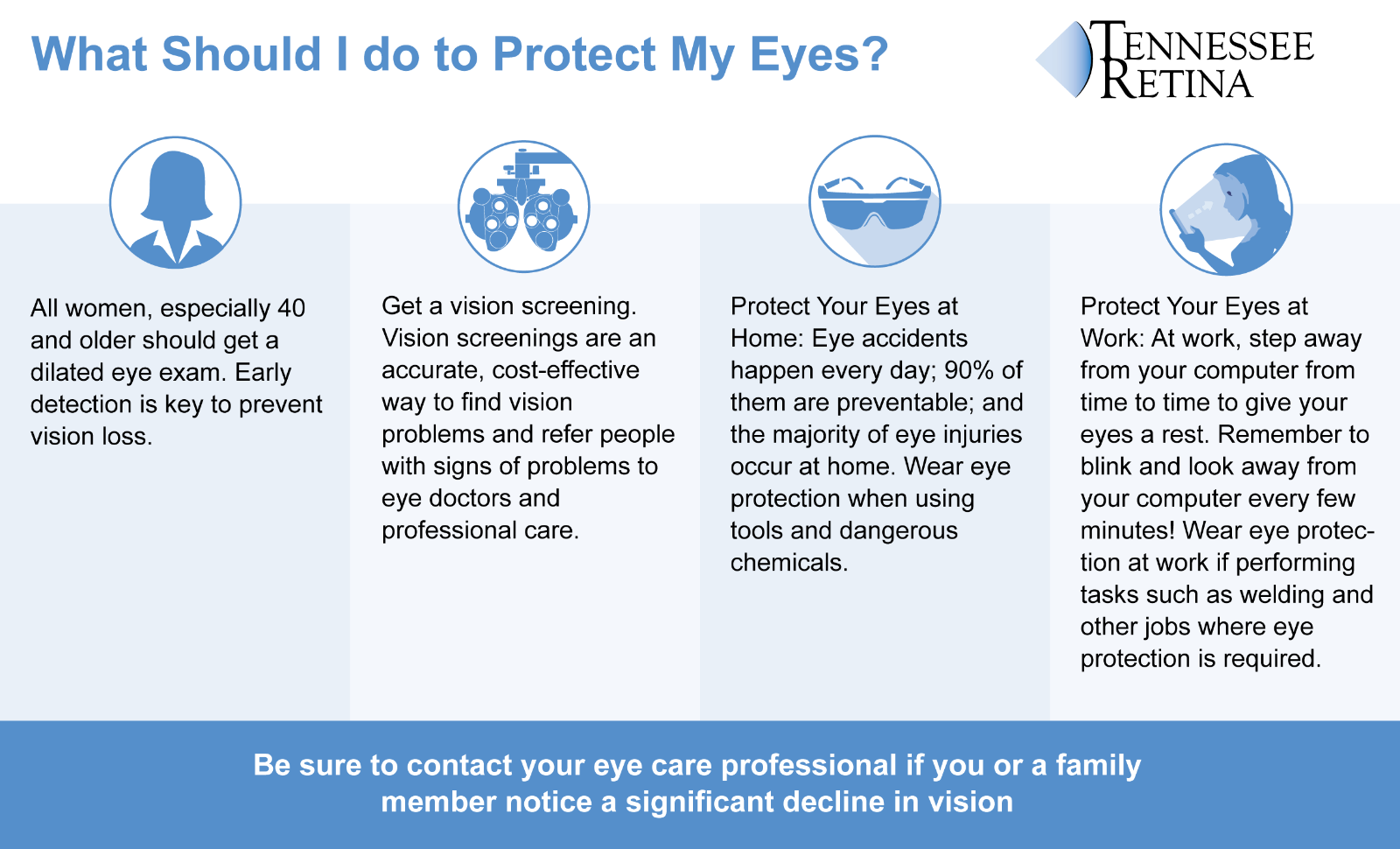 What Should I do to Protect My Eyes?

TENNESSEE RETINA

All women, especially 40 and older should get a dilated eye exam. Early detection is key to prevent vision loss.

Get a vision screening. Vision screenings are an accurate, cost-effective way to find vision problems and refer people with signs of problems to eye doctors and professional care.

Protect Your Eyes at Home: Eye accidents happen every day; 90% of them are preventable; and the majority of eye injuries occur at home. Wear eye protection when using tools and dangerous chemicals.

Protect Your Eyes at Work: At work, step away from your computer from time to time to give your eyes a rest. Remember to blink and look away from your computer every few minutes! Wear eye protection at work if performing tasks such as welding and other jobs where eye protection is required.

Be sure to contact your eye care professional if you or a family member notice a significant decline in vision